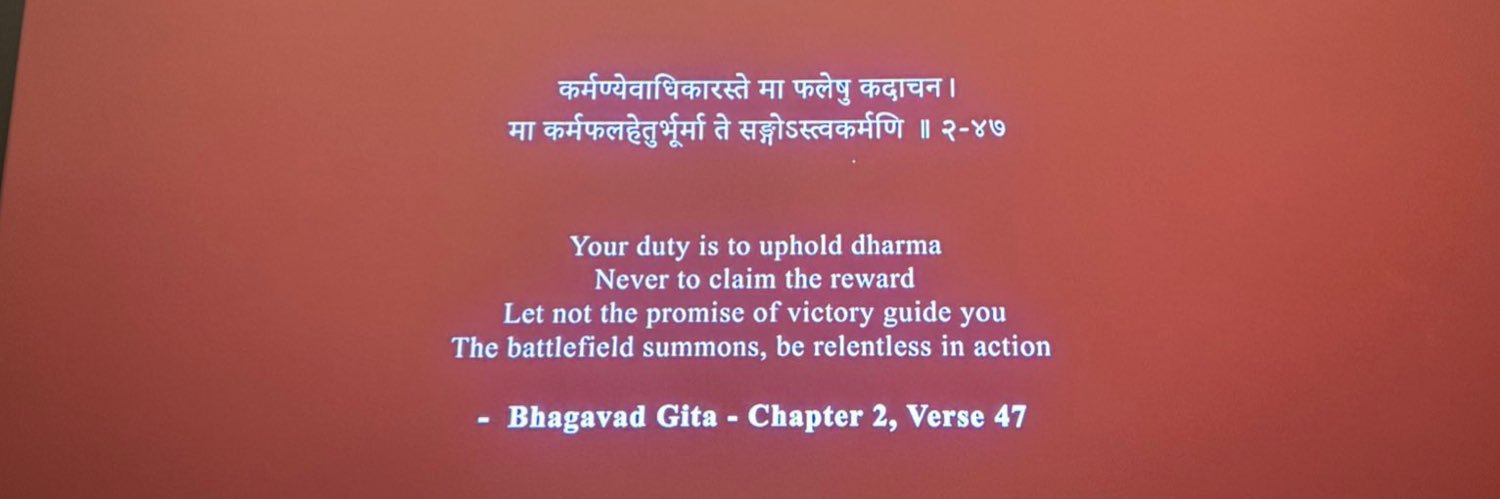 कर्मण्येवाधिकारस्ते मा फलेषु कदाचन।
मा कर्मफलहेतुर्भूर्मा ते सङ्गोऽस्त्वकर्मणि ॥ २-४७

Your duty is to uphold dharma
Never to claim the reward
Let not the promise of victory guide you
The battlefield summons, be relentless in action

- Bhagavad Gita - Chapter 2, Verse 47